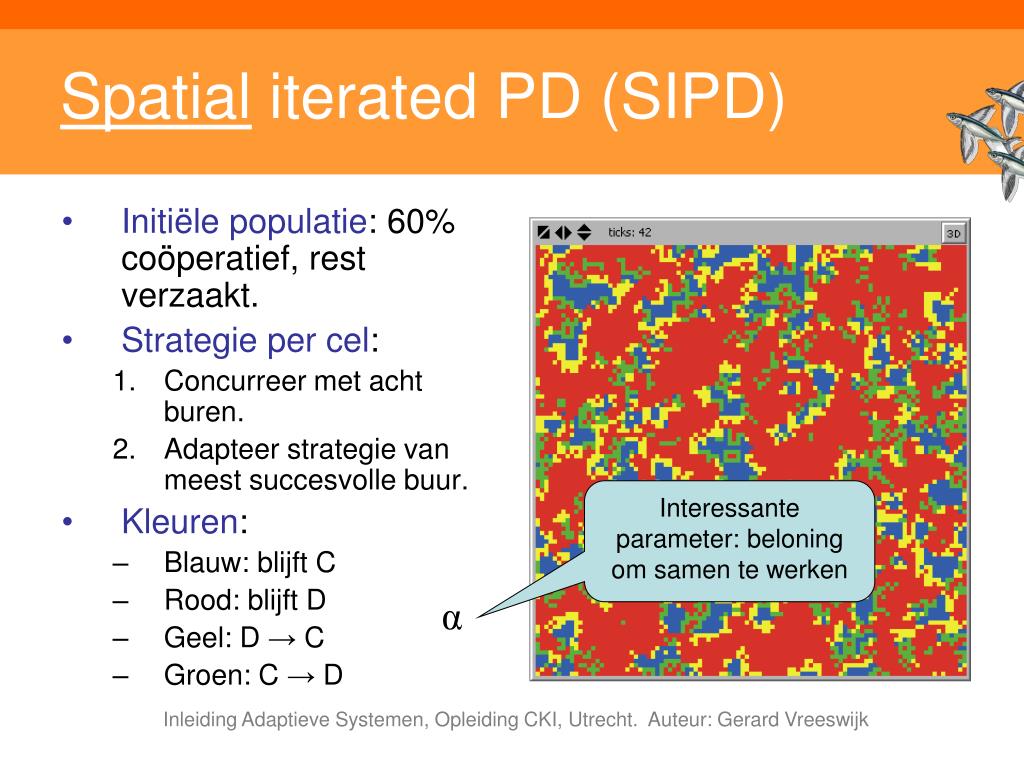 Spatial iterated PD (SIPD)

• Initiële populatie: 60% coöperatief, rest verzaakt.
• Strategie per cel:
1. Concurreer met acht buren.
2. Adapteer strategie van meest succesvolle buur.
• Kleuren:
– Blauw: blijft C
– Rood: blijft D
– Geel: D → C
– Groen: C → D

ticks: 42
3D

Interessante parameter: beloning om samen te werken

α

Inleiding Adaptieve Systemen, Opleiding CKI, Utrecht. Auteur: Gerard Vreeswijk